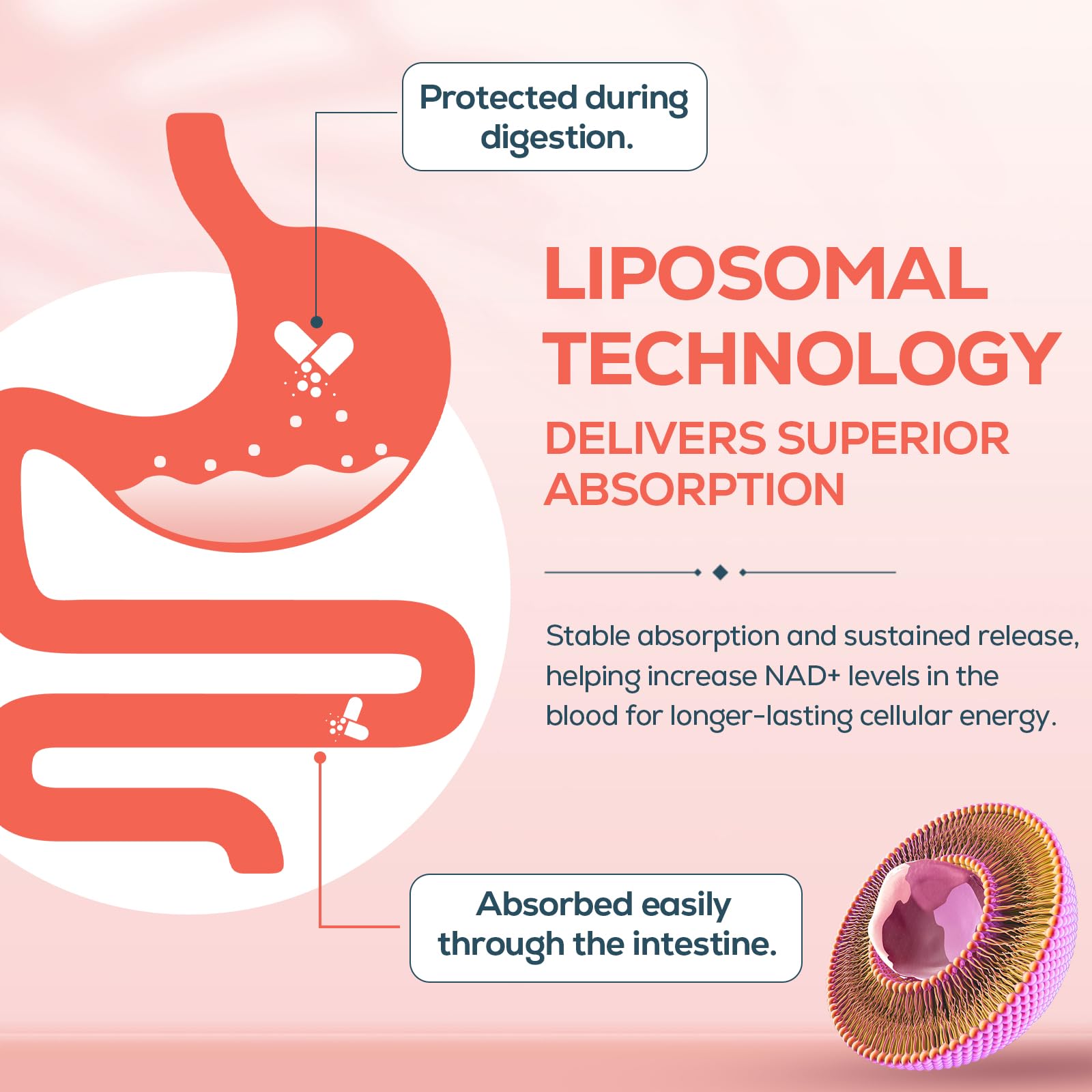 Protected during digestion.

LIPOSOMAL TECHNOLOGY

DELIVERS SUPERIOR ABSORPTION

Stable absorption and sustained release, helping increase NAD+ levels in the blood for longer-lasting cellular energy.

Absorbed easily through the intestine.